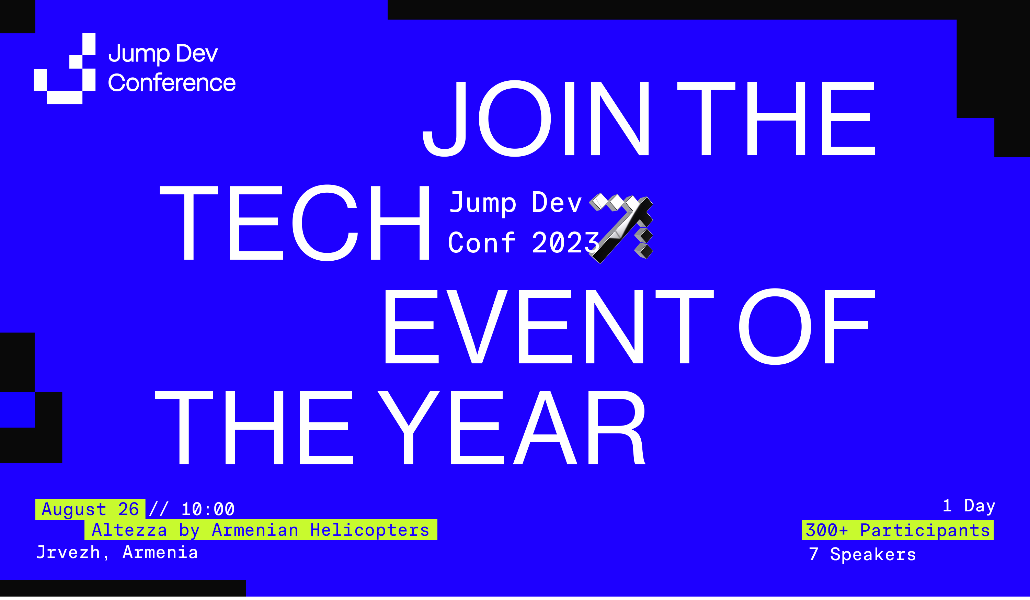 Jump Dev Conference

JOIN THE TECH

Jump Dev Conf 2023

EVENT OF THE YEAR

August 26 // 10:00
Altezza by Armenian Helicopters
Jrvezh, Armenia

1 Day
300+ Participants
7 Speakers